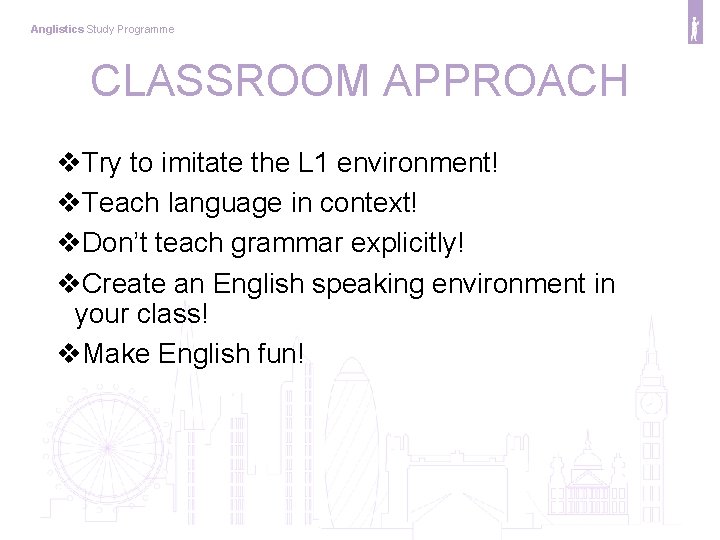 Anglistics Study Programme

CLASSROOM APPROACH

❖Try to imitate the L1 environment!
❖Teach language in context!
❖Don't teach grammar explicitly!
❖Create an English speaking environment in your class!
❖Make English fun!